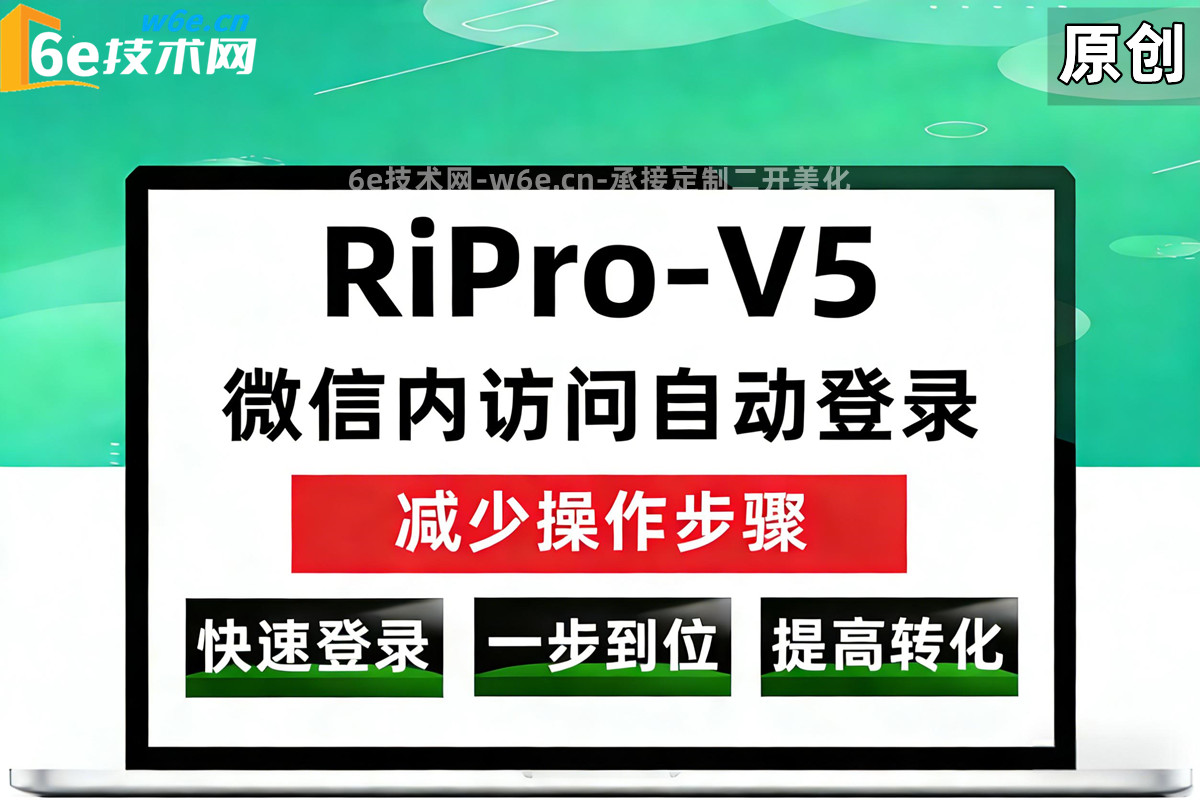 w6e.cn
6e技术网

原创

6e技术网-w6e.cn-承接定制二开美化

RiPro-V5

微信内访问自动登录

减少操作步骤

快速登录

一步到位

提高转化